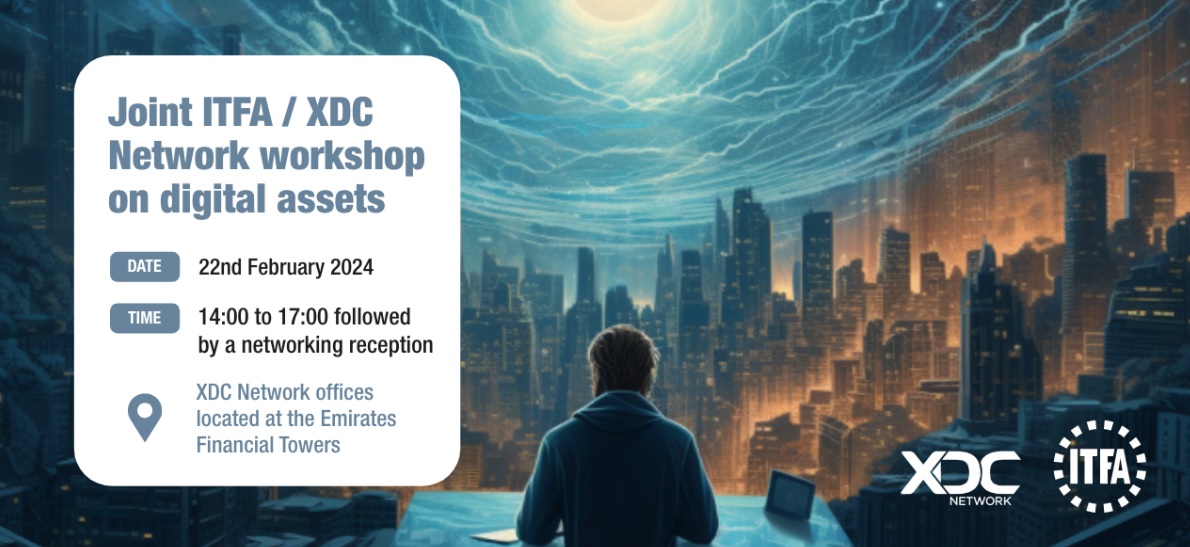 Joint ITFA / XDC Network workshop on digital assets

DATE 22nd February 2024

TIME 14:00 to 17:00 followed by a networking reception

XDC Network offices located at the Emirates Financial Towers

XDC NETWORK

ITFA